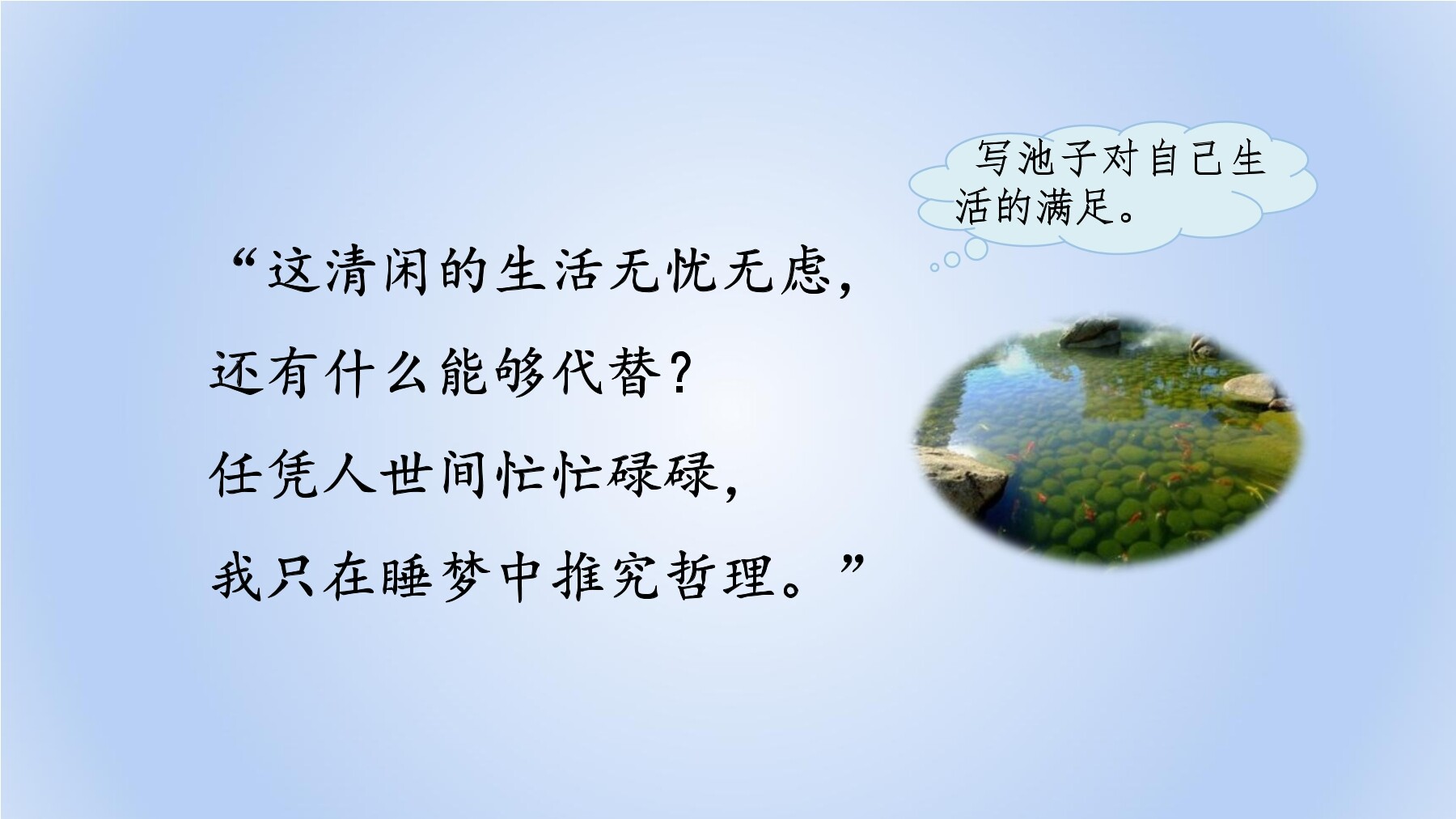 写池子对自己生活的满足。

“这清闲的生活无忧无虑，
还有什么能够代替？
任凭人世间忙忙碌碌，
我只在睡梦中推究哲理。”